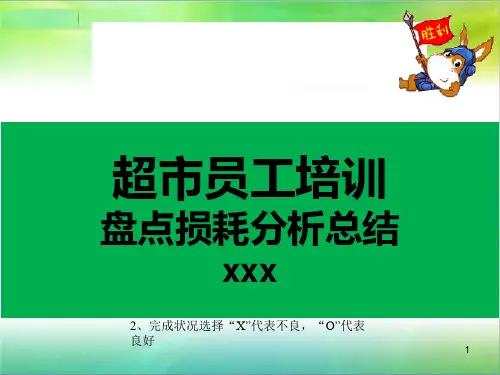 胜利

超市员工培训
盘点损耗分析总结
xxx

2、完成状况选择 “X”代表不良， “O”代表良好

1